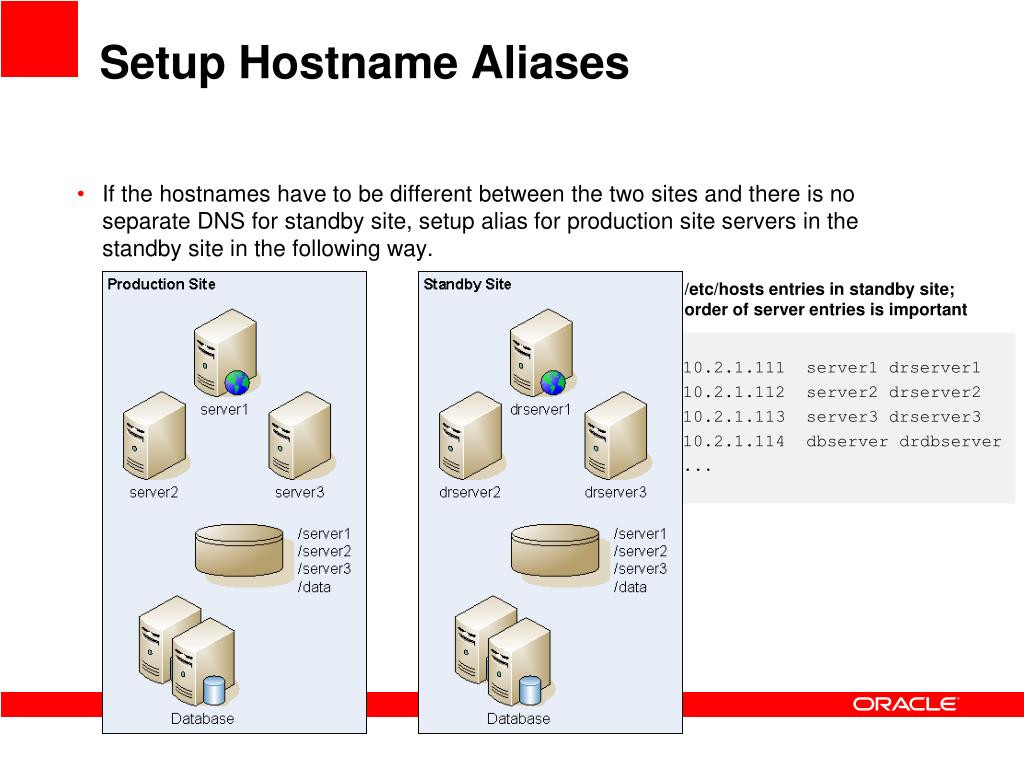 Setup Hostname Aliases

• If the hostnames have to be different between the two sites and there is no separate DNS for standby site, setup alias for production site servers in the standby site in the following way.

Production Site

server1
server2
server3
/server1
/server2
/server3
/data
Database

Standby Site

drserver1
drserver2
drserver3
/server1
/server2
/server3
/data
Database

/etc/hosts entries in standby site; order of server entries is important

10.2.1.111 server1 drserver1
10.2.1.112 server2 drserver2
10.2.1.113 server3 drserver3
10.2.1.114 dbserver drdbserver
...

ORACLE